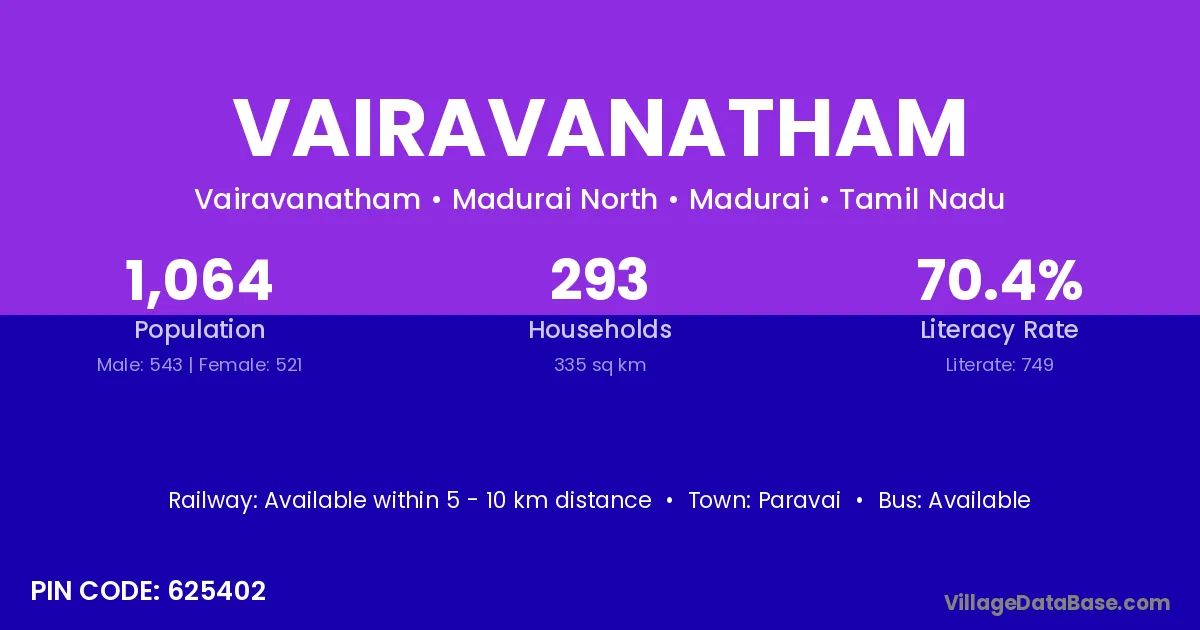 VAIRAVANATHAM

Vairavanatham • Madurai North • Madurai • Tamil Nadu

1,064
Population
Male: 543 | Female: 521

293
Households
335 sq km

70.4%
Literacy Rate
Literate: 749

Railway: Available within 5 - 10 km distance • Town: Paravai • Bus: Available

PIN CODE: 625402

VillageDataBase.com